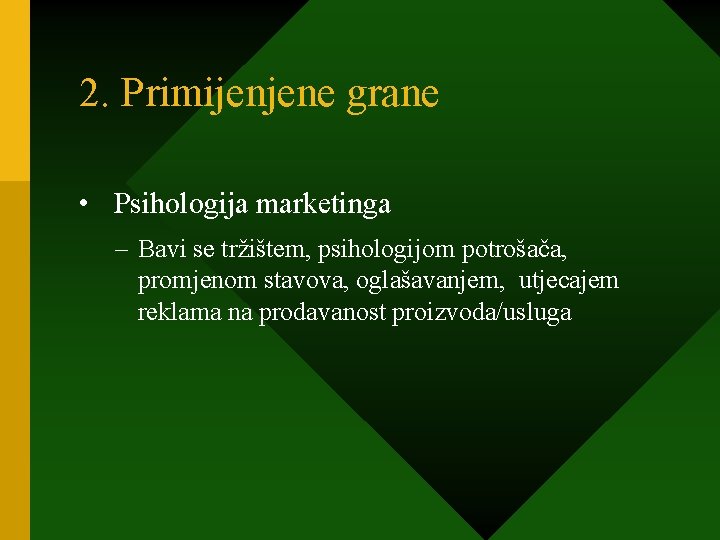 2. Primijenjene grane

• Psihologija marketinga

– Bavi se tržištem, psihologijom potrošača, promjenom stavova, oglašavanjem, utjecajem reklama na prodavanost proizvoda/usluga